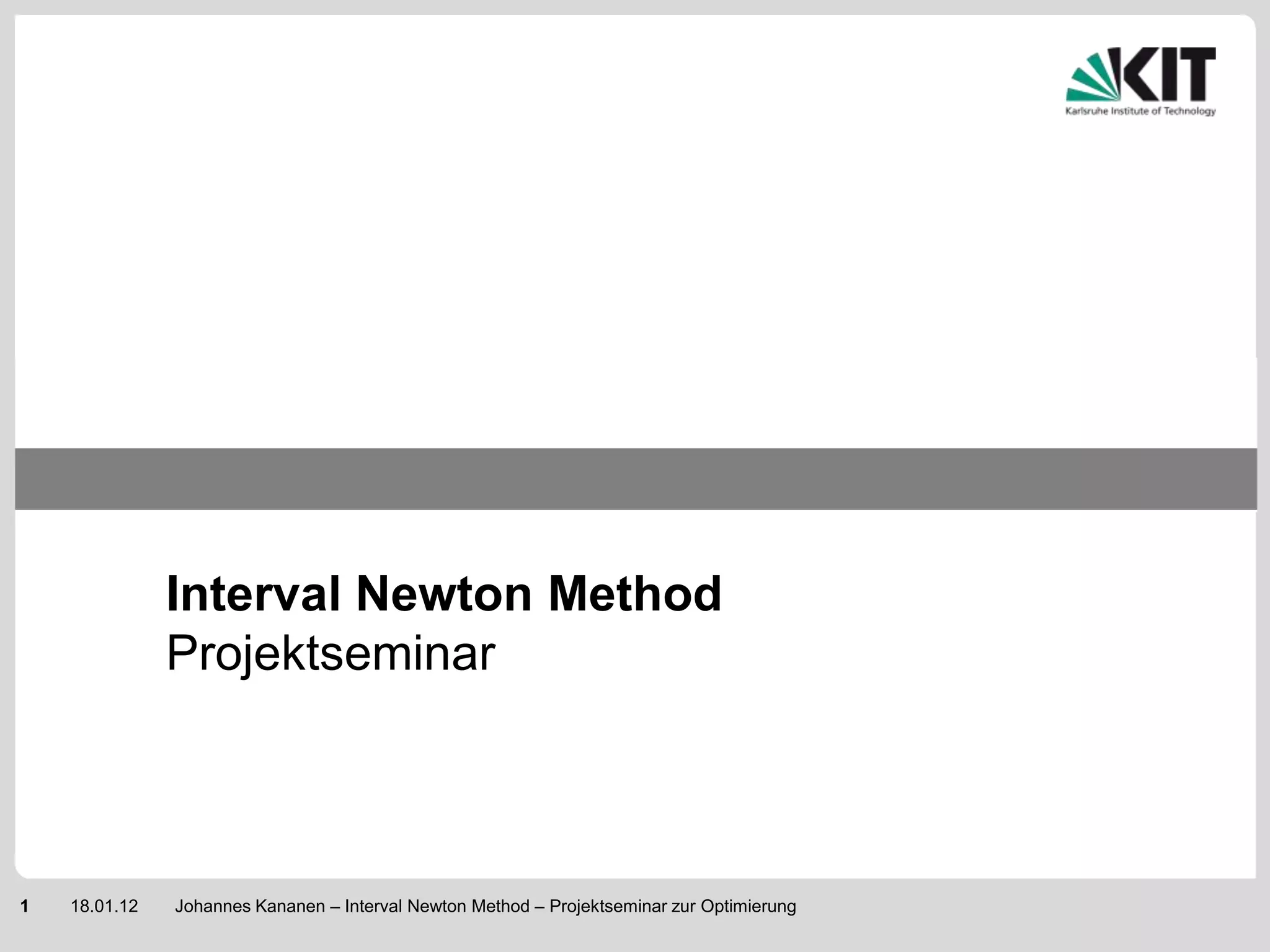 KIT
Karlsruhe Institute of Technology

Interval Newton Method
Projektseminar

1 18.01.12 Johannes Kananen – Interval Newton Method – Projektseminar zur Optimierung